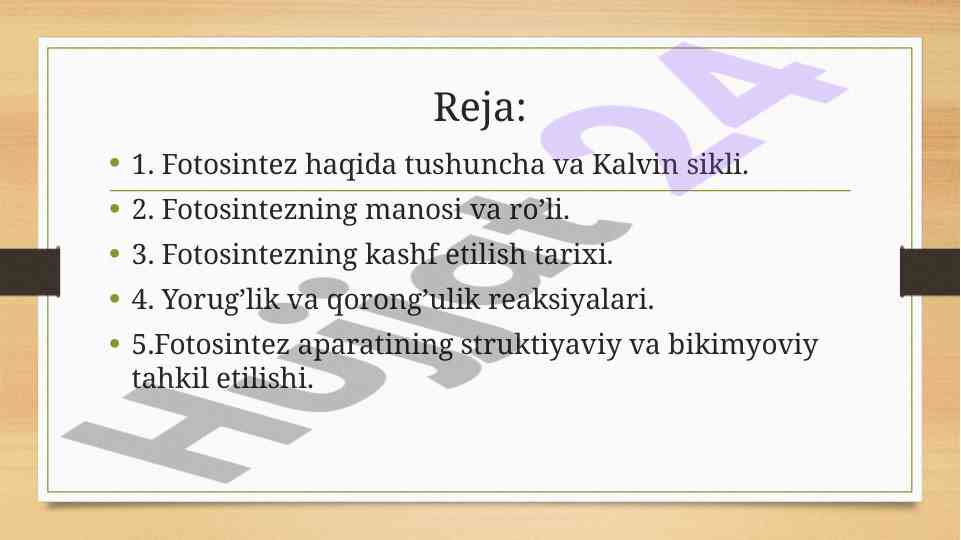 Reja:

• 1. Fotosintez haqida tushuncha va Kalvin sikli.
• 2. Fotosintezning manosi va ro’li.
• 3. Fotosintezning kashf etilish tarixi.
• 4. Yorug’lik va qorong’ulik reaksiyalari.
• 5.Fotosintez aparatining struktiyaviy va bikimyoviy tahkil etilishi.

Hujjat 24